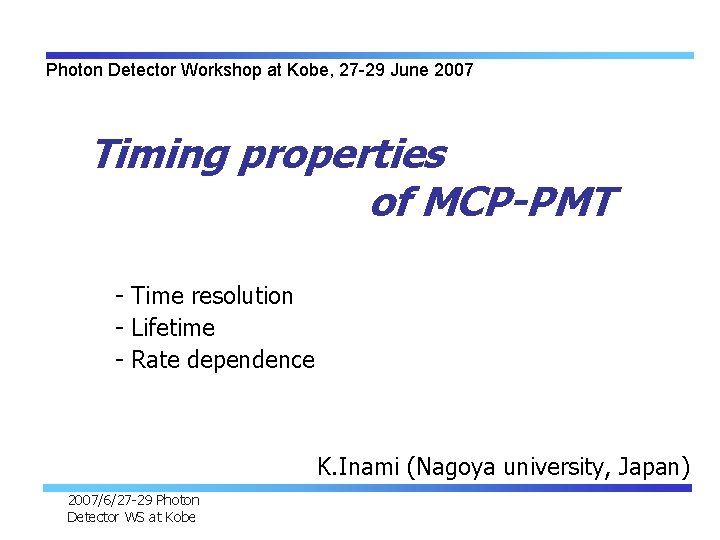 Photon Detector Workshop at Kobe, 27-29 June 2007

Timing properties of MCP-PMT

- Time resolution
- Lifetime
- Rate dependence

K.Inami (Nagoya university, Japan)

2007/6/27-29 Photon Detector WS at Kobe